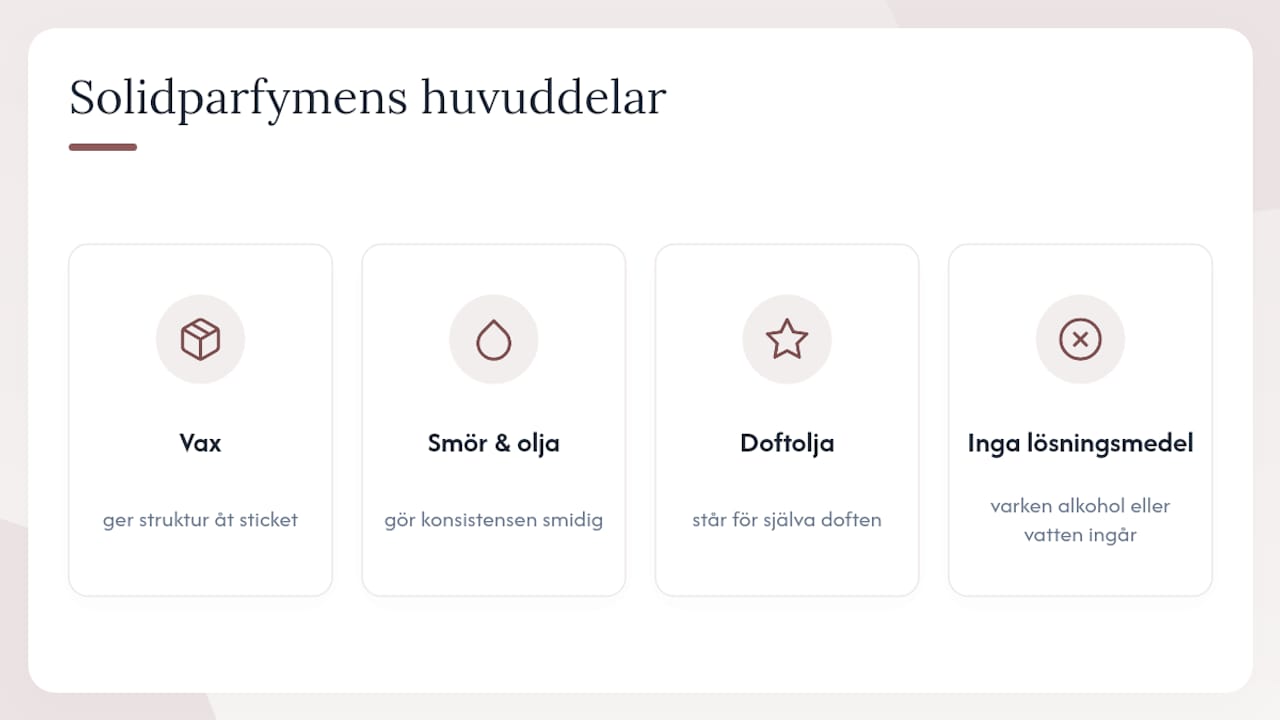 Solidparfymens huvuddelar

Vax

ger struktur åt sticket

Smör & olja

gör konsistensen smidig

Doftolja

står för själva doften

Inga lösningsmedel

varken alkohol eller vatten ingår